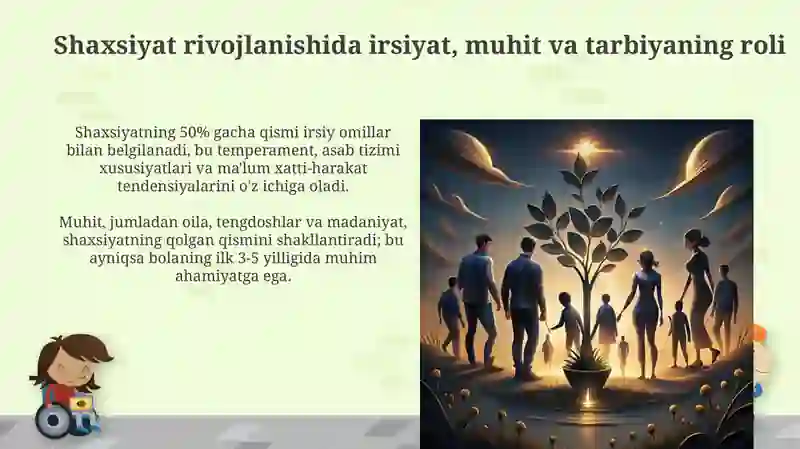 Shaxsiyat rivojlanishida irsiyat, muhit va tarbiyaning roli

Shaxsiyatning 50% gacha qismi irsiy omillar bilan belgilanadi, bu temperament, asab tizimi xususiyatlari va ma'lum xatti-harakat tendensiyalarini o'z ichiga oladi.

Muhit, jumladan oila, tengdoshlar va madaniyat, shaxsiyatning qolgan qismini shakllantiradi; bu ayniqsa bolaning ilk 3-5 yilligida muhim ahamiyatga ega.